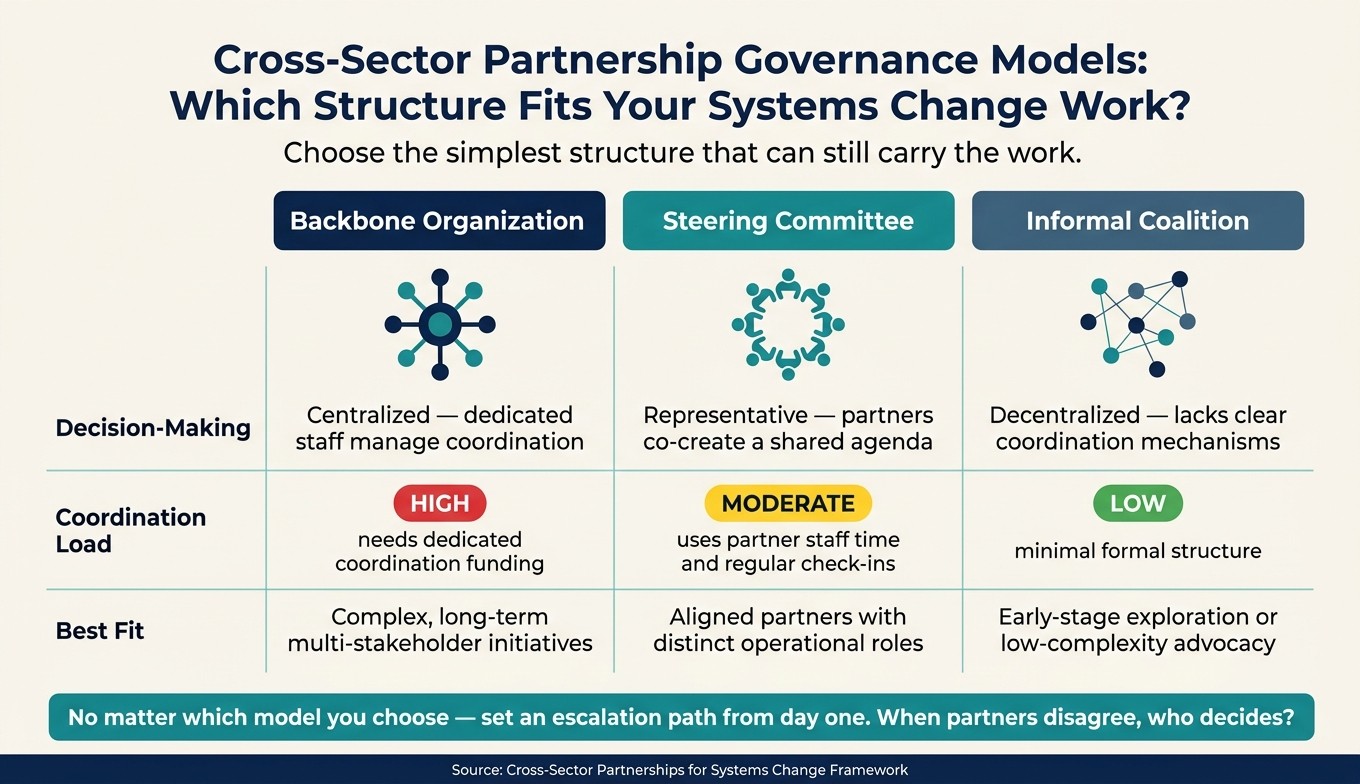 Cross-Sector Partnership Governance Models: Which Structure Fits Your Systems Change Work?

Choose the simplest structure that can still carry the work.

| | Backbone Organization | Steering Committee | Informal Coalition |
|---|---|---|---|
| Decision-Making | Centralized — dedicated staff manage coordination | Representative — partners co-create a shared agenda | Decentralized — lacks clear coordination mechanisms |
| Coordination Load | HIGH needs dedicated coordination funding | MODERATE uses partner staff time and regular check-ins | LOW minimal formal structure |
| Best Fit | Complex, long-term multi-stakeholder initiatives | Aligned partners with distinct operational roles | Early-stage exploration or low-complexity advocacy |

No matter which model you choose — set an escalation path from day one. When partners disagree, who decides?

Source: Cross-Sector Partnerships for Systems Change Framework